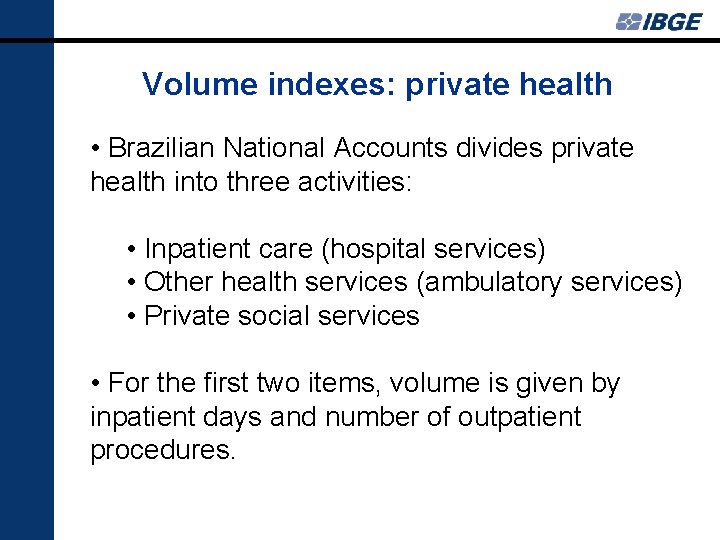 IBGE

Volume indexes: private health

• Brazilian National Accounts divides private health into three activities:

• Inpatient care (hospital services)
• Other health services (ambulatory services)
• Private social services

• For the first two items, volume is given by inpatient days and number of outpatient procedures.